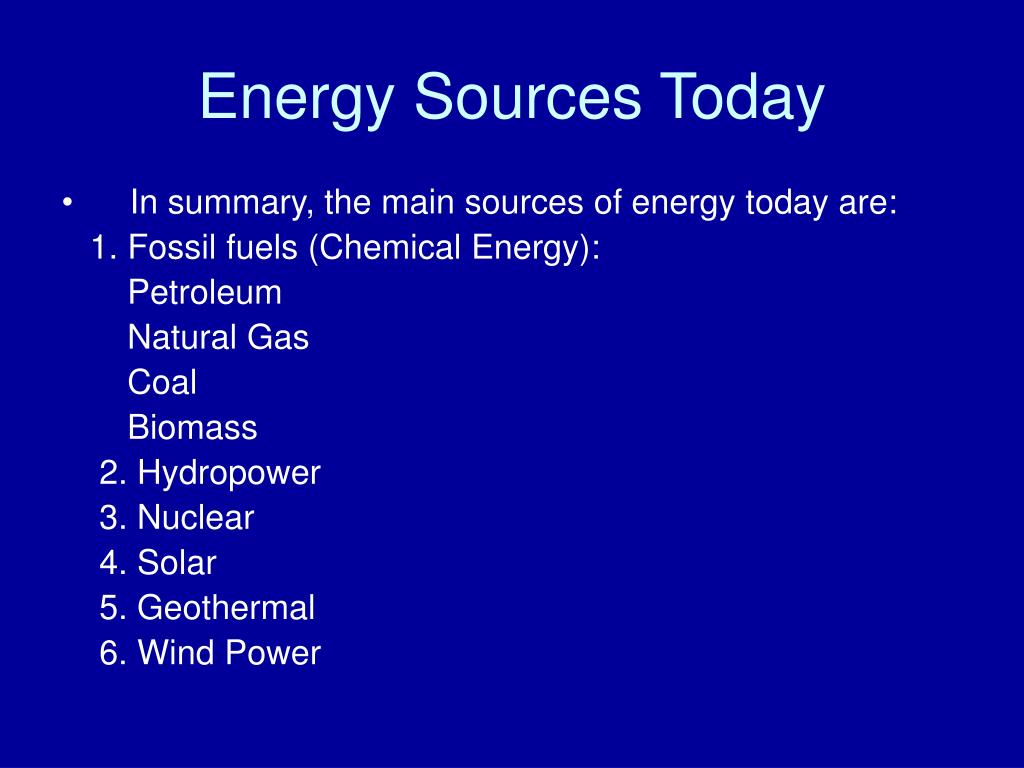 Energy Sources Today

• In summary, the main sources of energy today are:
1. Fossil fuels (Chemical Energy):
Petroleum
Natural Gas
Coal
Biomass
2. Hydropower
3. Nuclear
4. Solar
5. Geothermal
6. Wind Power